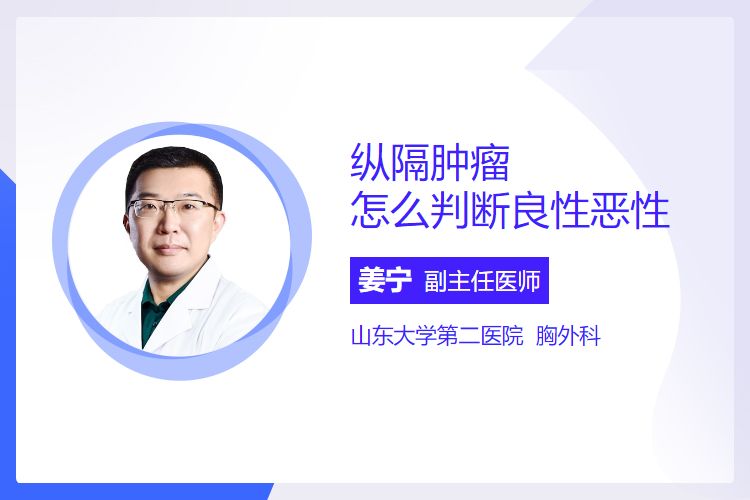 纵隔肿瘤
怎么判断良性恶性

姜宁 副主任医师

山东大学第二医院 胸外科